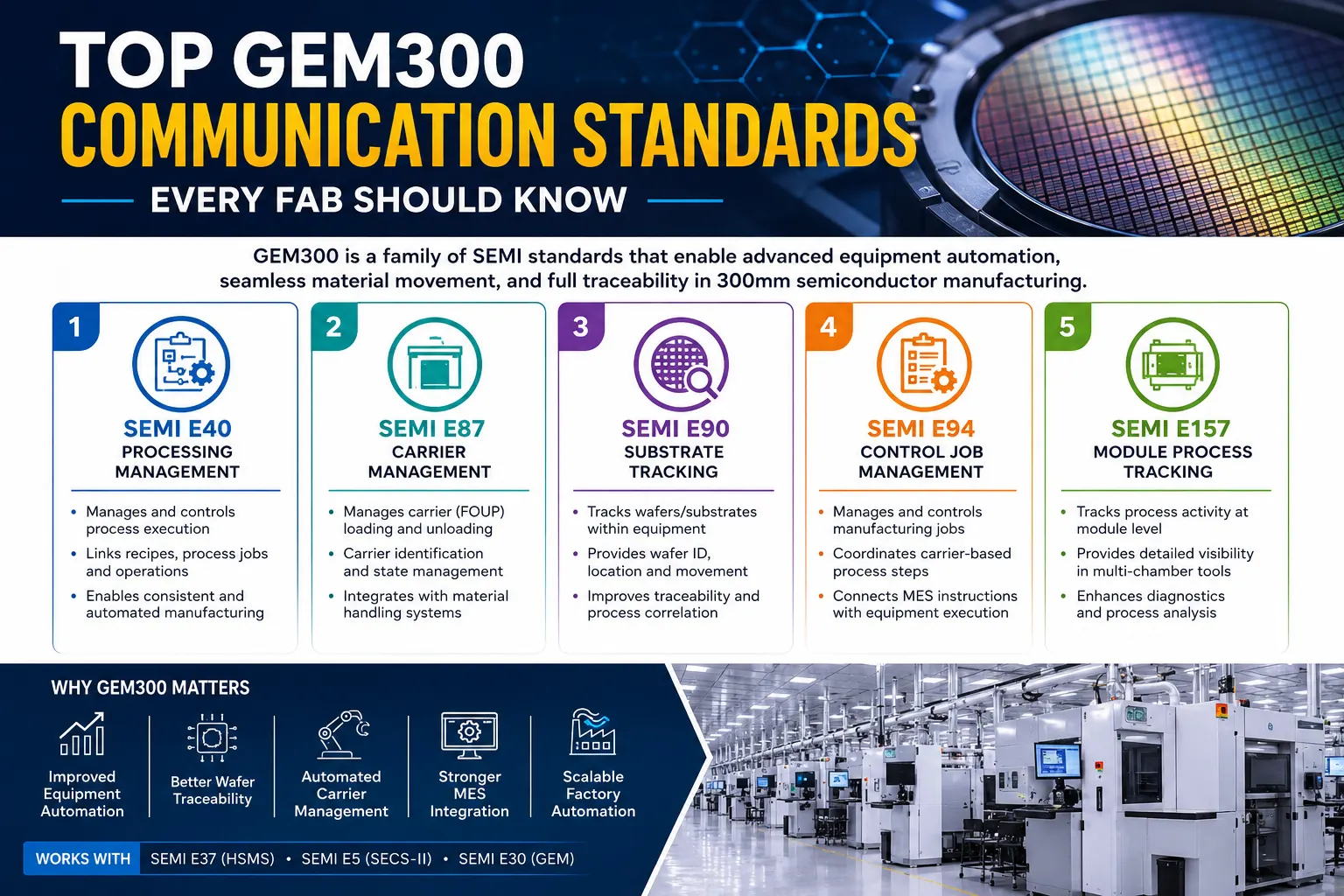 TOP GEM300
COMMUNICATION STANDARDS
EVERY FAB SHOULD KNOW

GEM300 is a family of SEMI standards that enable advanced equipment automation, seamless material movement, and full traceability in 300mm semiconductor manufacturing.

1
SEMI E40
PROCESSING MANAGEMENT
• Manages and controls process execution
• Links recipes, process jobs and operations
• Enables consistent and automated manufacturing

2
SEMI E87
CARRIER MANAGEMENT
• Manages carrier (FOUP) loading and unloading
• Carrier identification and state management
• Integrates with material handling systems

3
SEMI E90
SUBSTRATE TRACKING
• Tracks wafers/substrates within equipment
• Provides wafer ID, location and movement
• Improves traceability and process correlation

4
SEMI E94
CONTROL JOB MANAGEMENT
• Manages and controls manufacturing jobs
• Coordinates carrier-based process steps
• Connects MES instructions with equipment execution

5
SEMI E157
MODULE PROCESS TRACKING
• Tracks process activity at module level
• Provides detailed visibility in multi-chamber tools
• Enhances diagnostics and process analysis

WHY GEM300 MATTERS
Improved Equipment Automation
Better Wafer Traceability
Automated Carrier Management
Stronger MES Integration
Scalable Factory Automation

WORKS WITH SEMI E37 (HSMS) • SEMI E5 (SECS-II) • SEMI E30 (GEM)